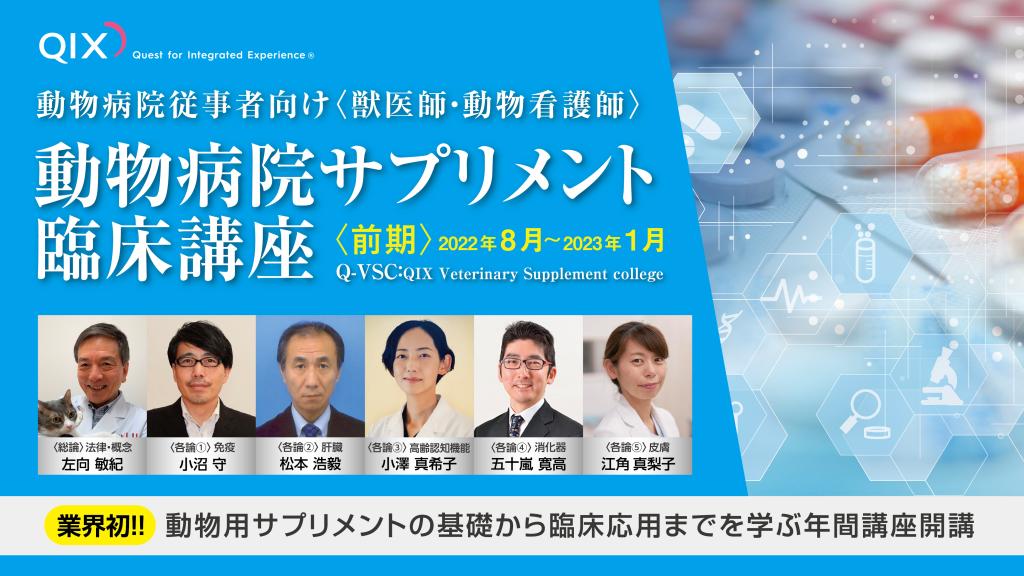 QIX Quest for Integrated Experience®

動物病院従事者向け〈獣医師・動物看護師〉

動物病院サプリメント臨床講座

〈前期〉2022年8月〜2023年1月

Q-VSC:QIX Veterinary Supplement college

〈総論〉法律・概念
左向 敏紀

〈各論①〉免疫
小沼 守

〈各論②〉肝臓
松本 浩毅

〈各論③〉高齢認知機能
小澤 真希子

〈各論④〉消化器
五十嵐 寛高

〈各論⑤〉皮膚
江角 真梨子

業界初!! 動物用サプリメントの基礎から臨床応用までを学ぶ年間講座開講